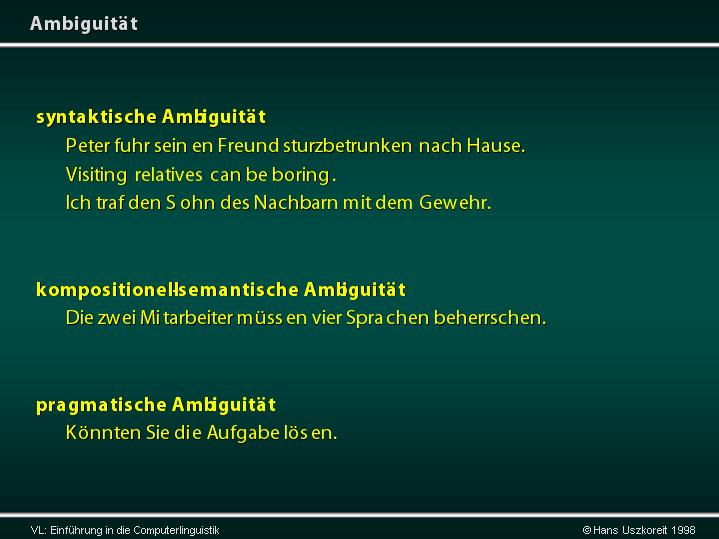 Ambiguität

syntaktische Ambiguität
Peter fuhr seinen Freund sturzbetrunken nach Hause.
Visiting relatives can be boring.
Ich traf den Sohn des Nachbarn mit dem Gewehr.

kompositionell-semantische Ambiguität
Die zwei Mitarbeiter müssen vier Sprachen beherrschen.

pragmatische Ambiguität
Könnten Sie die Aufgabe lösen.

VL: Einführung in die Computerlinguistik
© Hans Uszkoreit 1998